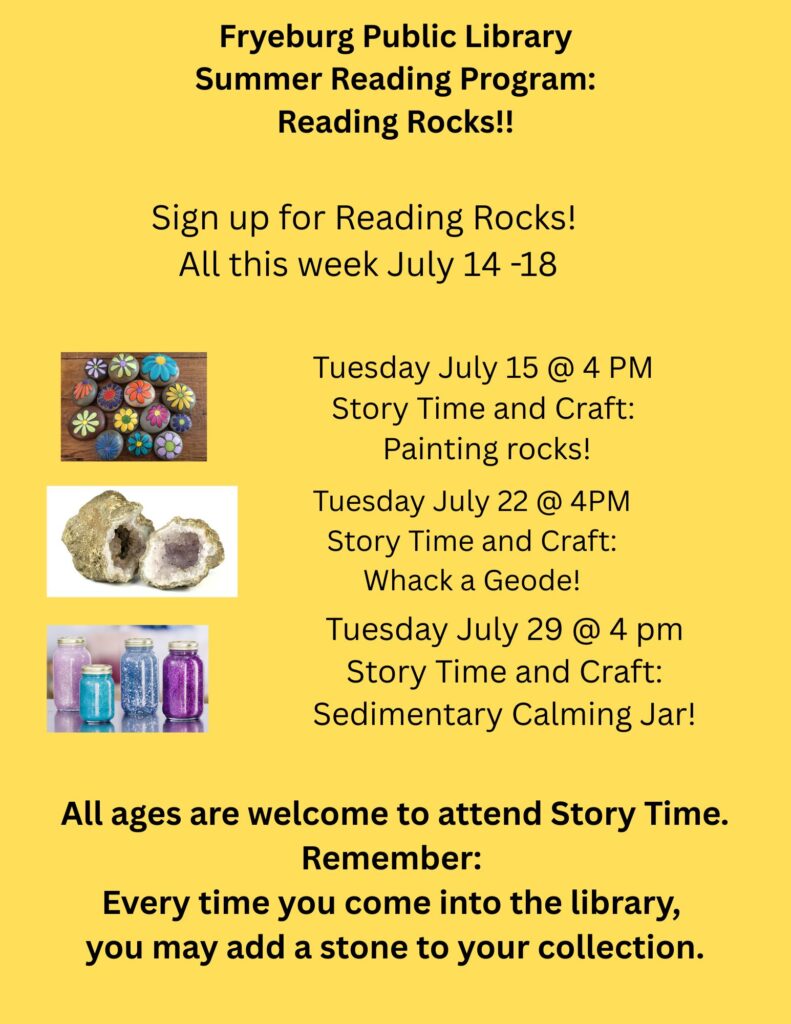 Fryeburg Public Library
Summer Reading Program:
Reading Rocks!!

Sign up for Reading Rocks!
All this week July 14 -18

Tuesday July 15 @ 4 PM
Story Time and Craft:
Painting rocks!

Tuesday July 22 @ 4PM
Story Time and Craft:
Whack a Geode!

Tuesday July 29 @ 4 pm
Story Time and Craft:
Sedimentary Calming Jar!

All ages are welcome to attend Story Time.
Remember:
Every time you come into the library,
you may add a stone to your collection.